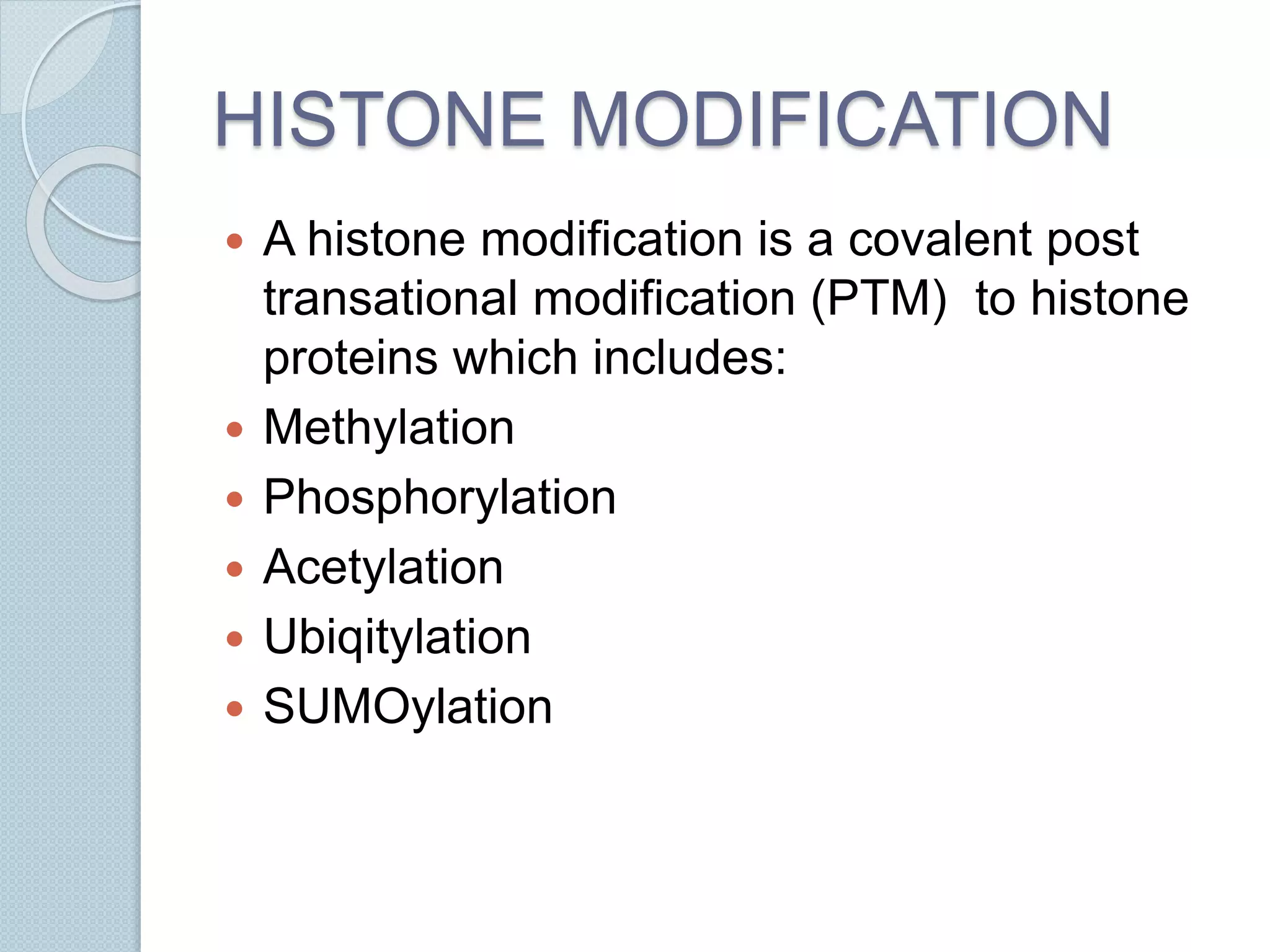 HISTONE MODIFICATION

- A histone modification is a covalent post transational modification (PTM) to histone proteins which includes:
- Methylation
- Phosphorylation
- Acetylation
- Ubiqitylation
- SUMOylation